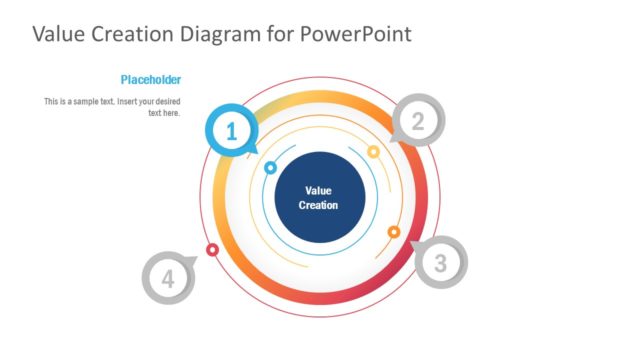 Value Creation Diagram for PowerPoint

Placeholder

This is a sample text. Insert your desired text here.

1

2

Value Creation

3

4